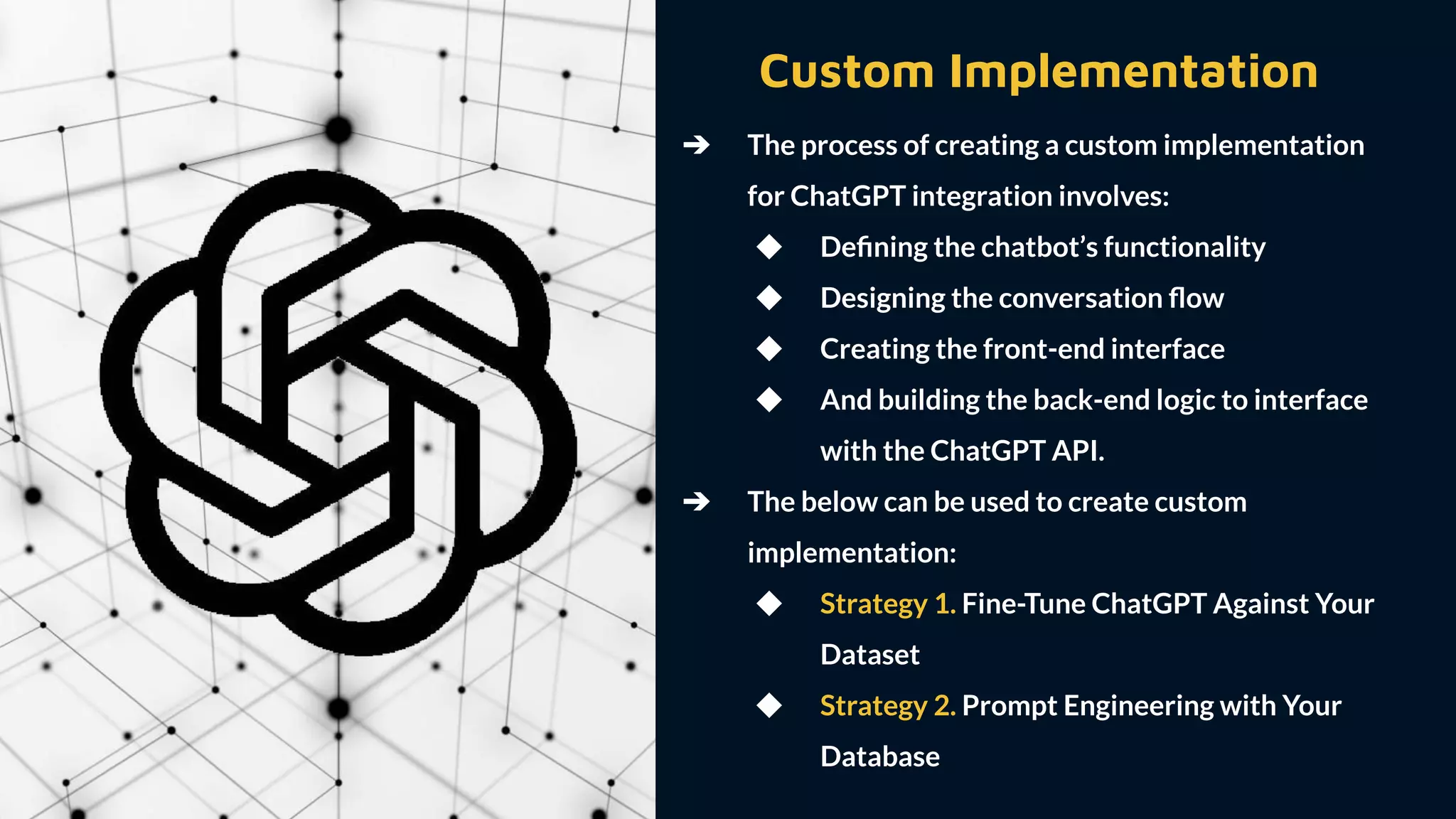 Custom Implementation

➔ The process of creating a custom implementation for ChatGPT integration involves:

◆ Defining the chatbot's functionality

◆ Designing the conversation flow

◆ Creating the front-end interface

◆ And building the back-end logic to interface with the ChatGPT API.

➔ The below can be used to create custom implementation:

◆ Strategy 1. Fine-Tune ChatGPT Against Your Dataset

◆ Strategy 2. Prompt Engineering with Your Database